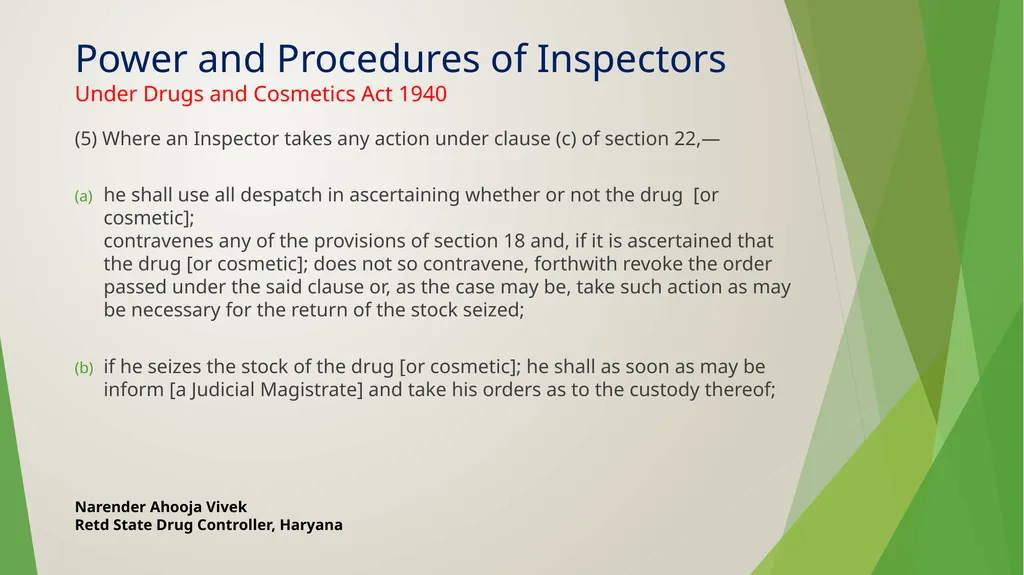 Power and Procedures of Inspectors
Under Drugs and Cosmetics Act 1940

(5) Where an Inspector takes any action under clause (c) of section 22,—

(a) he shall use all despatch in ascertaining whether or not the drug [or cosmetic];
contravenes any of the provisions of section 18 and, if it is ascertained that the drug [or cosmetic]; does not so contravene, forthwith revoke the order passed under the said clause or, as the case may be, take such action as may be necessary for the return of the stock seized;

(b) if he seizes the stock of the drug [or cosmetic]; he shall as soon as may be inform [a Judicial Magistrate] and take his orders as to the custody thereof;

Narender Ahooja Vivek
Retd State Drug Controller, Haryana